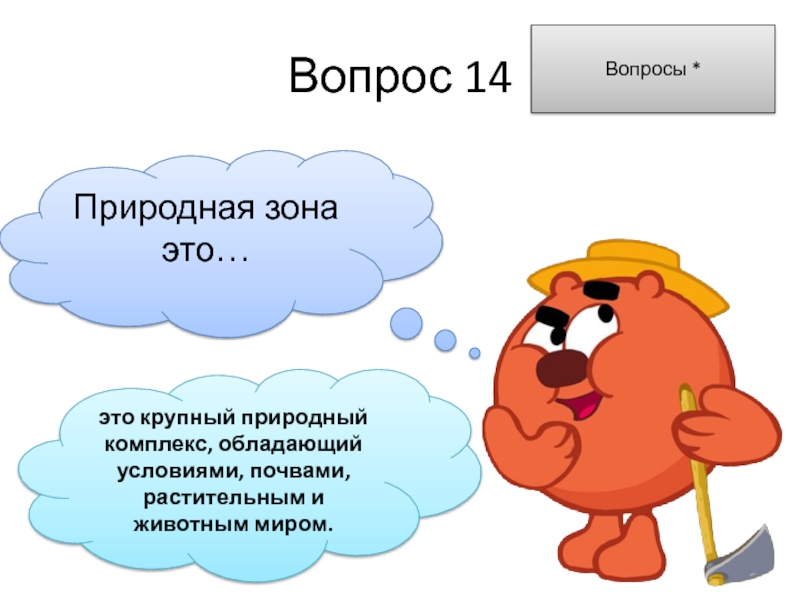 Вопрос 14

Вопросы *

Природная зона это…

это крупный природный комплекс, обладающий условиями, почвами, растительным и животным миром.